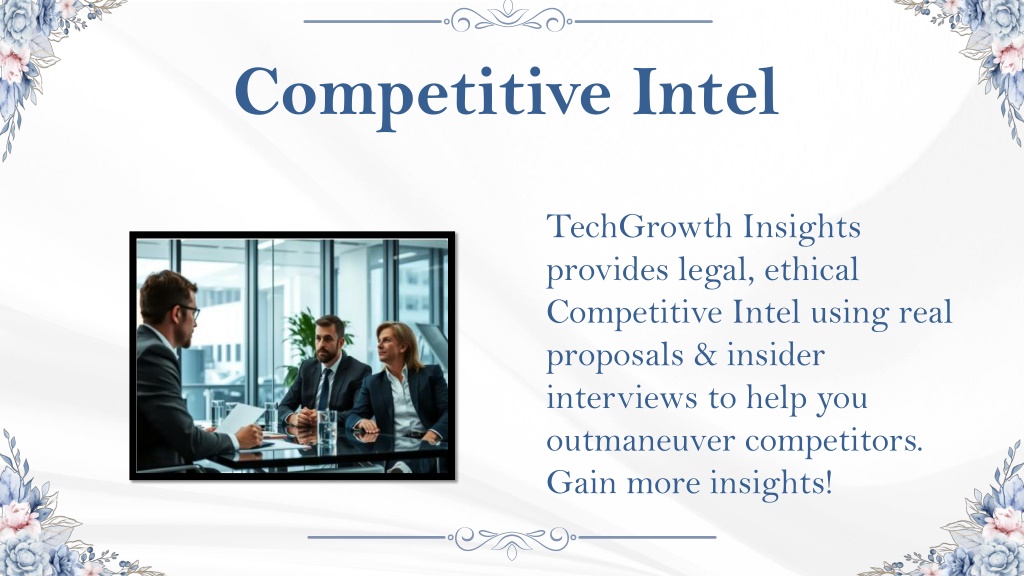 Competitive Intel

TechGrowth Insights provides legal, ethical Competitive Intel using real proposals & insider interviews to help you outmaneuver competitors. Gain more insights!